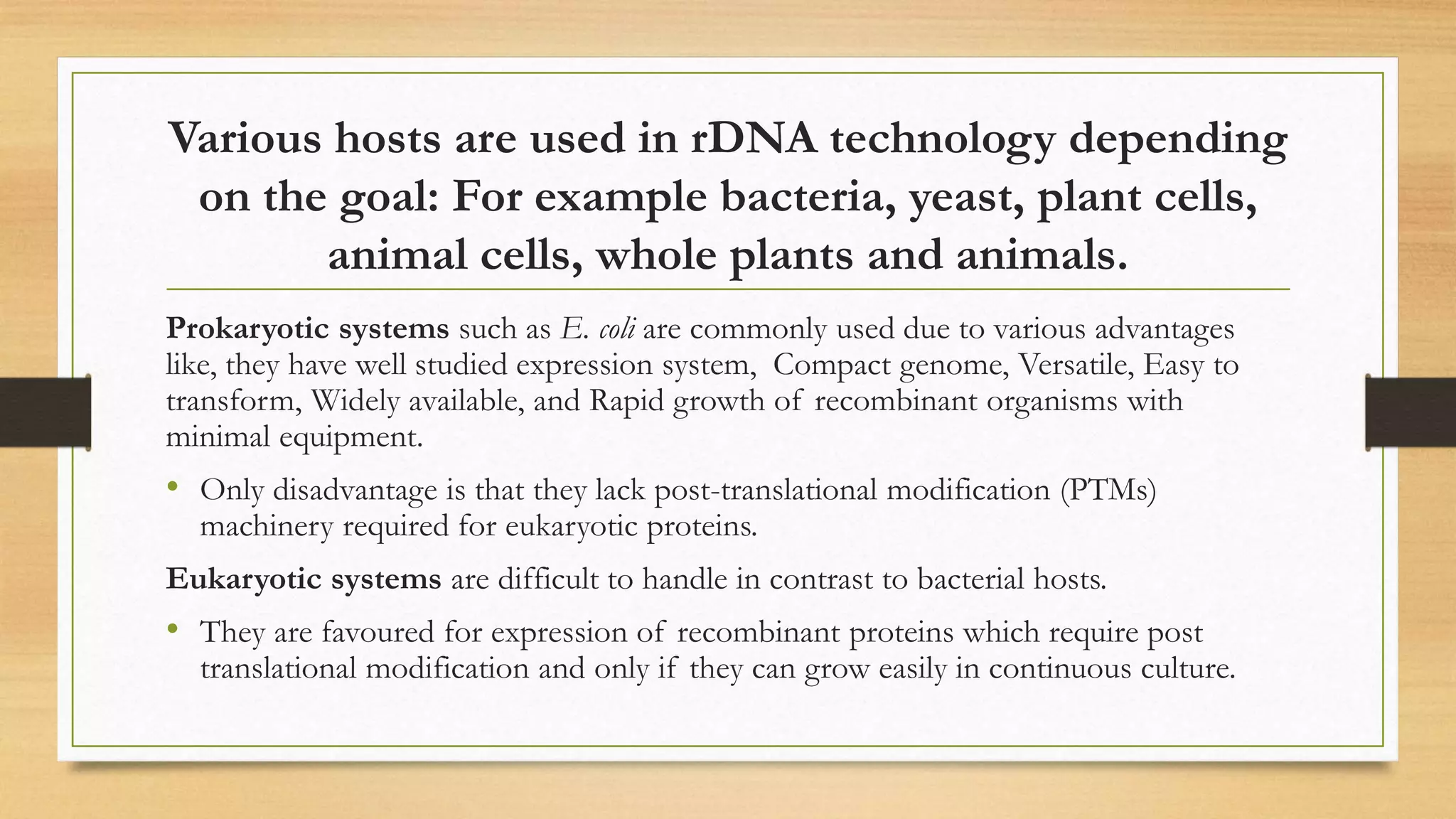 Various hosts are used in rDNA technology depending on the goal: For example bacteria, yeast, plant cells, animal cells, whole plants and animals.

Prokaryotic systems such as E. coli are commonly used due to various advantages like, they have well studied expression system, Compact genome, Versatile, Easy to transform, Widely available, and Rapid growth of recombinant organisms with minimal equipment.

• Only disadvantage is that they lack post-translational modification (PTMs) machinery required for eukaryotic proteins.

Eukaryotic systems are difficult to handle in contrast to bacterial hosts.

• They are favoured for expression of recombinant proteins which require post translational modification and only if they can grow easily in continuous culture.